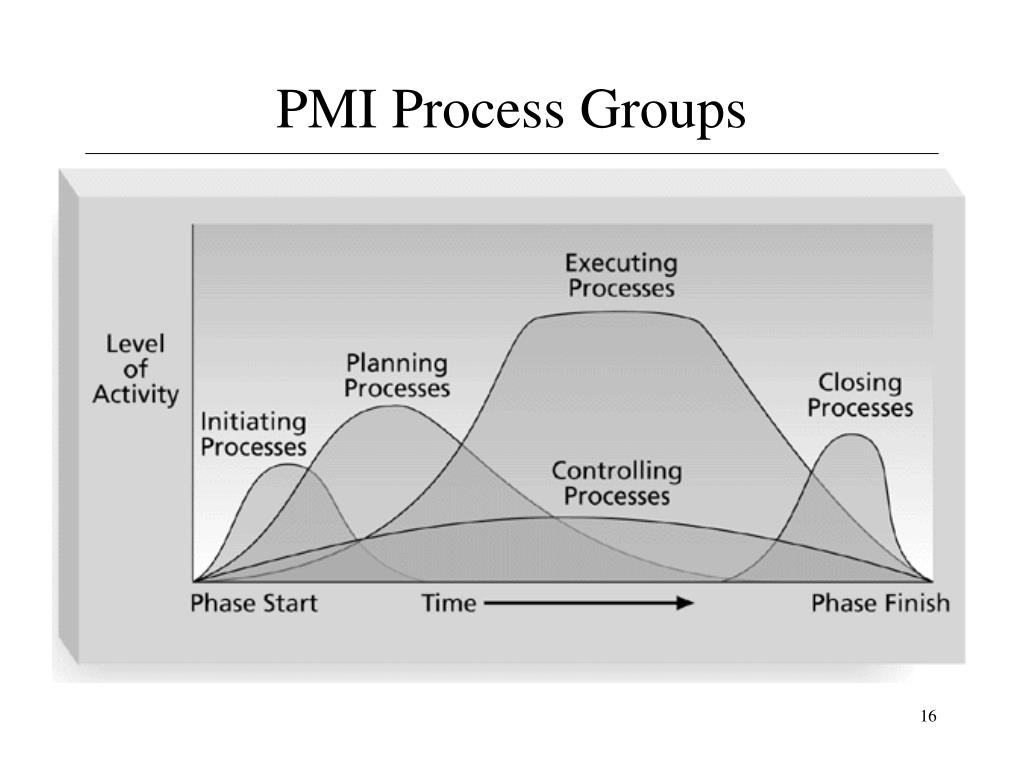 PMI Process Groups

Level of Activity

Initiating Processes

Planning Processes

Executing Processes

Controlling Processes

Closing Processes

Phase Start

Time

Phase Finish

16